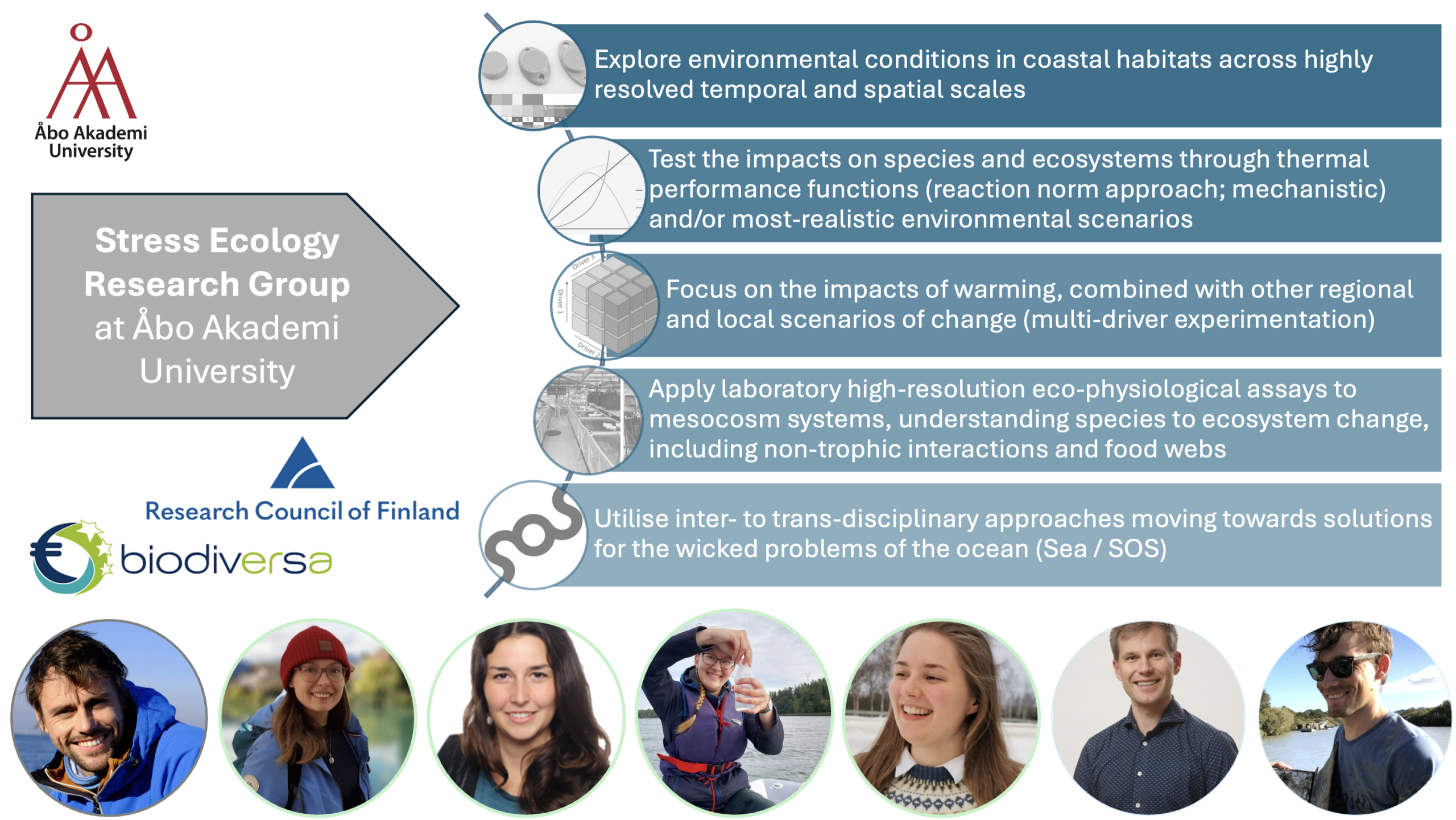 Åbo Akademi University

Stress Ecology Research Group at Åbo Akademi University

Research Council of Finland

biodiversa

Explore environmental conditions in coastal habitats across highly resolved temporal and spatial scales

Test the impacts on species and ecosystems through thermal performance functions (reaction norm approach; mechanistic) and/or most-realistic environmental scenarios

Driver 3

Driver 1

Driver 2

Focus on the impacts of warming, combined with other regional and local scenarios of change (multi-driver experimentation)

Apply laboratory high-resolution eco-physiological assays to mesocosm systems, understanding species to ecosystem change, including non-trophic interactions and food webs

Utilise inter- to trans-disciplinary approaches moving towards solutions for the wicked problems of the ocean (Sea / SOS)